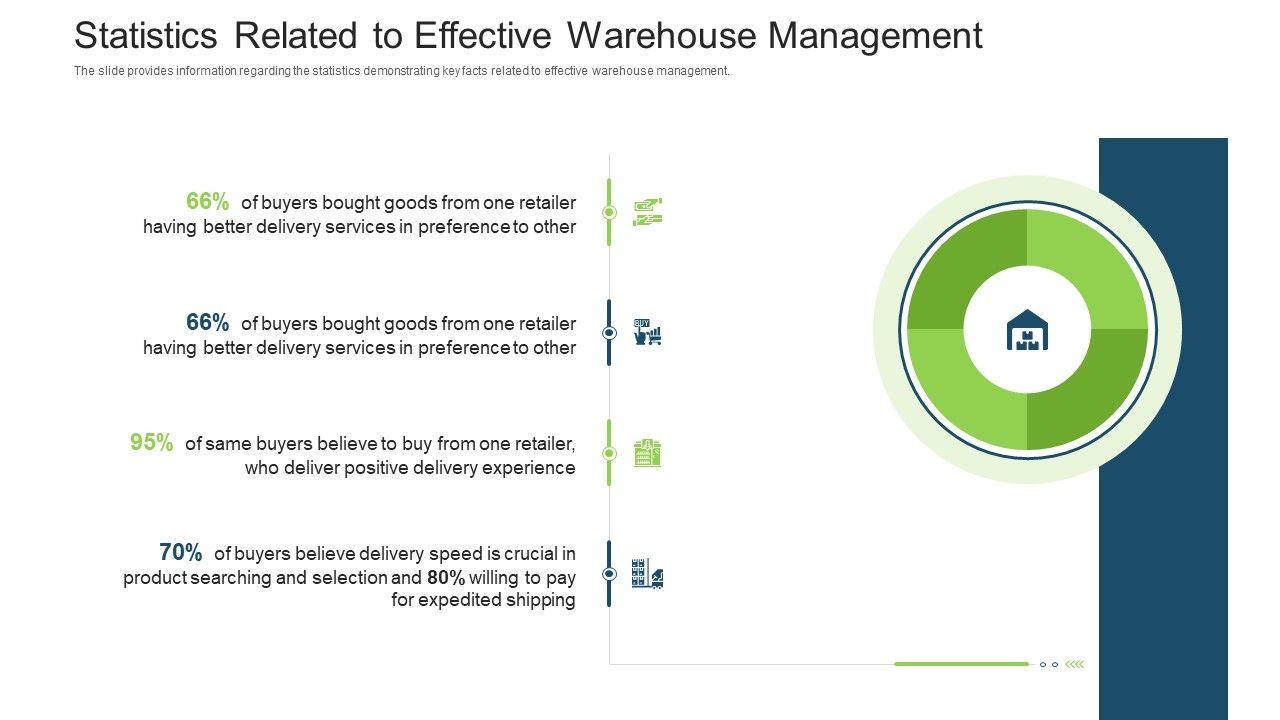 Statistics Related to Effective Warehouse Management

The slide provides information regarding the statistics demonstrating key facts related to effective warehouse management.

66% of buyers bought goods from one retailer having better delivery services in preference to other

66% of buyers bought goods from one retailer having better delivery services in preference to other

95% of same buyers believe to buy from one retailer, who deliver positive delivery experience

70% of buyers believe delivery speed is crucial in product searching and selection and 80% willing to pay for expedited shipping

BUY